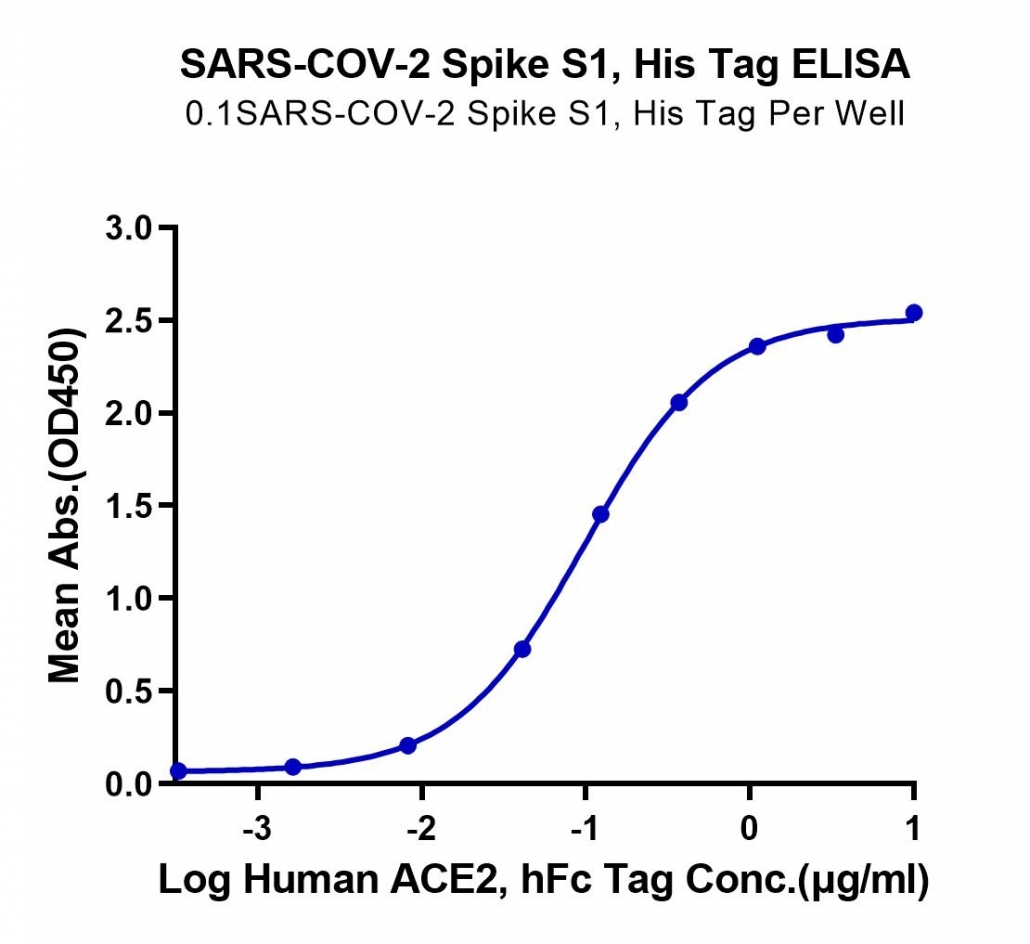 SARS-COV-2 Spike S1, His Tag ELISA
0.1SARS-COV-2 Spike S1, His Tag Per Well

Mean Abs.(OD450)

3.0
2.5
2.0
1.5
1.0
0.5
0.0

-3
-2
-1
0
1

Log Human ACE2, hFc Tag Conc.(μg/ml)